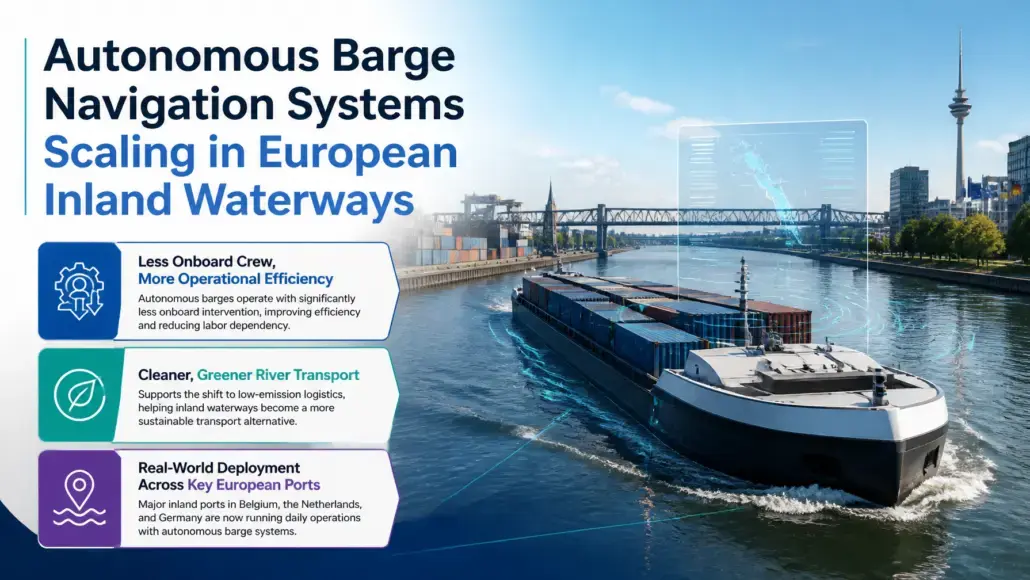 Autonomous Barge Navigation Systems Scaling in European Inland Waterways

Less Onboard Crew, More Operational Efficiency

Autonomous barges operate with significantly less onboard intervention, improving efficiency and reducing labor dependency.

Cleaner, Greener River Transport

Supports the shift to low-emission logistics, helping inland waterways become a more sustainable transport alternative.

Real-World Deployment Across Key European Ports

Major inland ports in Belgium, the Netherlands, and Germany are now running daily operations with autonomous barge systems.